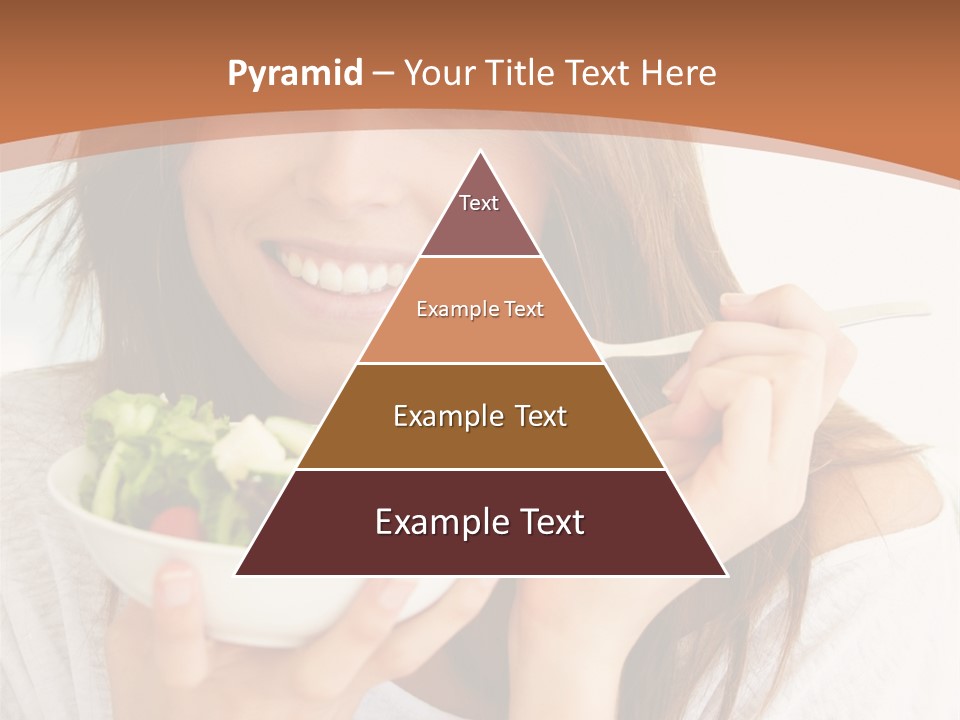 Pyramid – Your Title Text Here

Text

Example Text

Example Text

Example Text